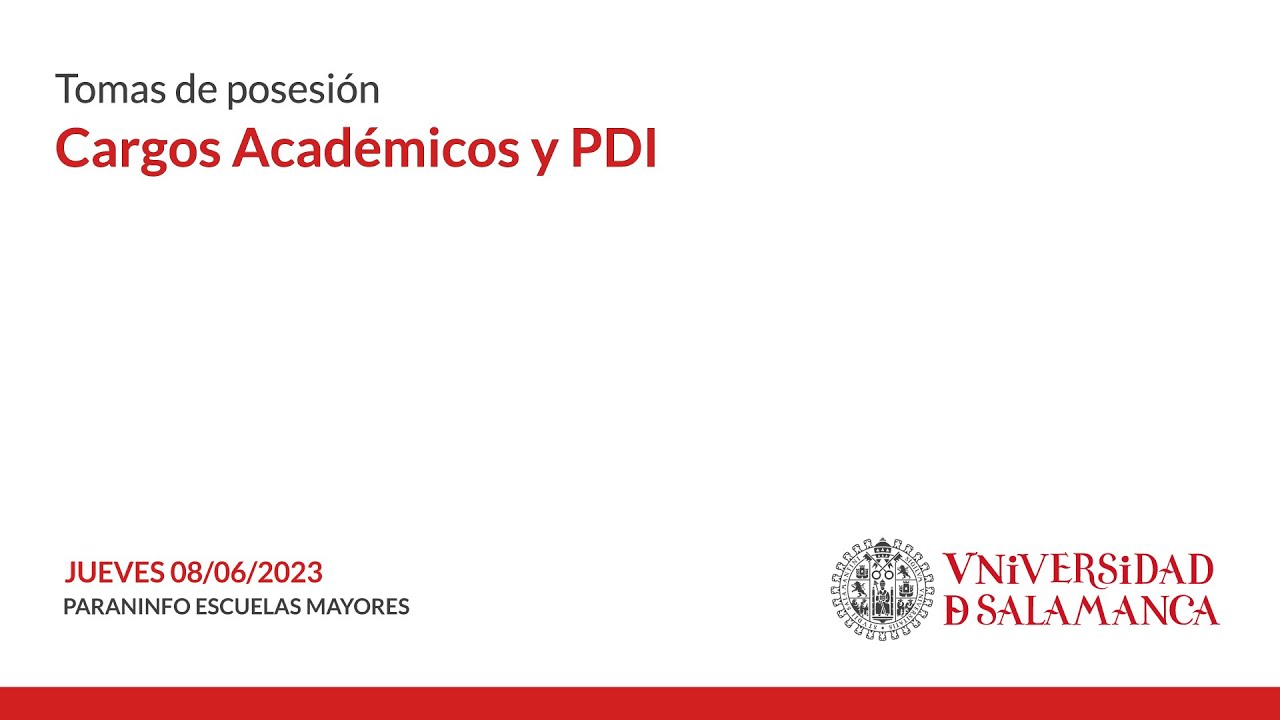 Tomas de posesión
Cargos Académicos y PDI

JUEVES 08/06/2023
PARANINFO ESCUELAS MAYORES

VNiVERSiDAD
D SALAMANCA